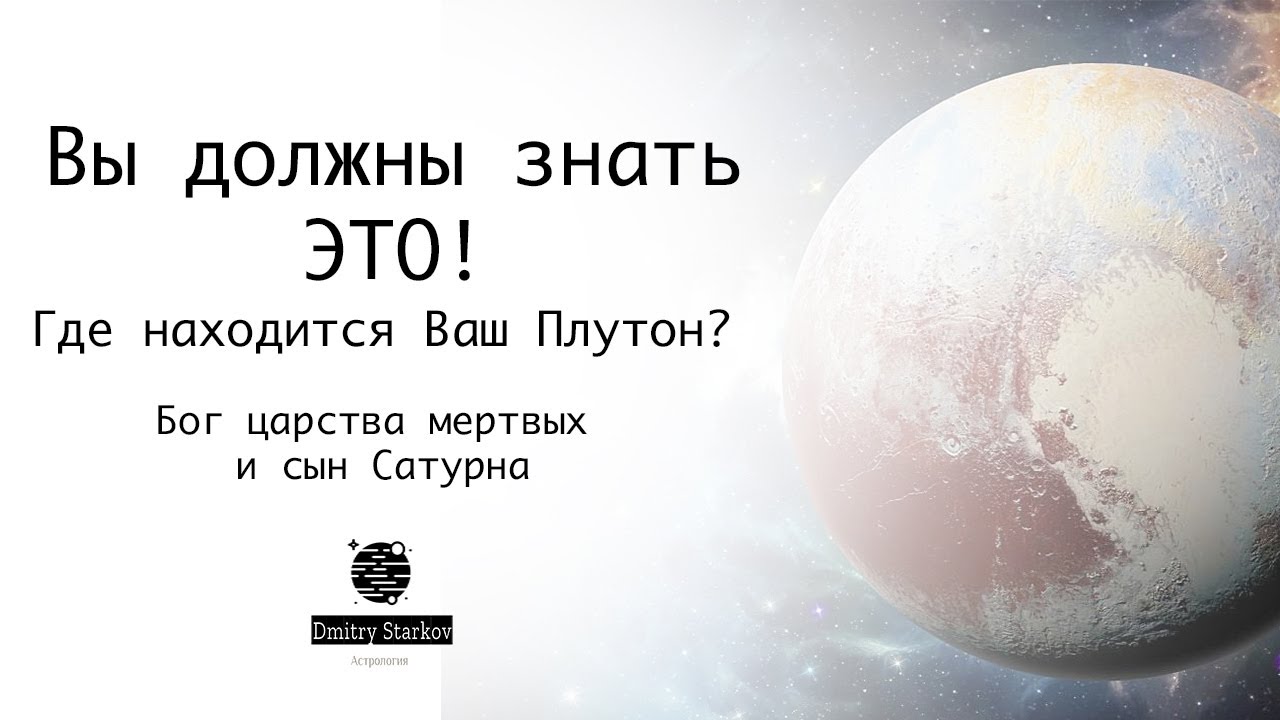 Вы должны знать ЭТО!
Где находится Ваш Плутон?

Бог царства мертвых и сын Сатурна

Dmitry Starkov
Астрология